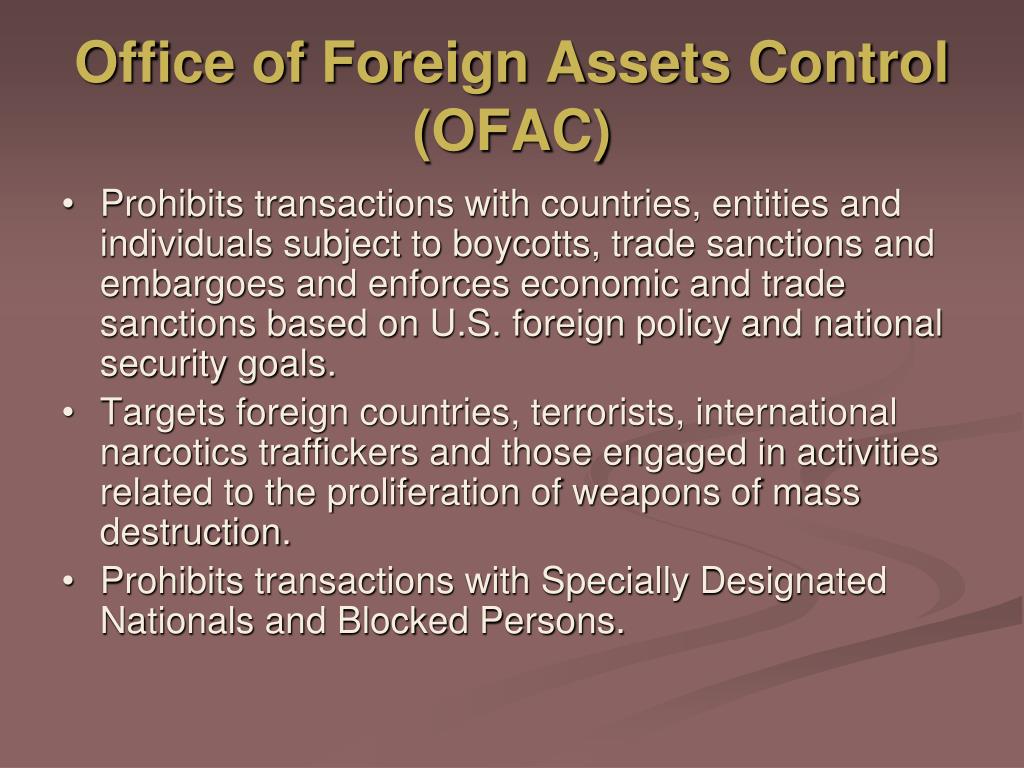 Office of Foreign Assets Control (OFAC)

• Prohibits transactions with countries, entities and individuals subject to boycotts, trade sanctions and embargoes and enforces economic and trade sanctions based on U.S. foreign policy and national security goals.
• Targets foreign countries, terrorists, international narcotics traffickers and those engaged in activities related to the proliferation of weapons of mass destruction.
• Prohibits transactions with Specially Designated Nationals and Blocked Persons.